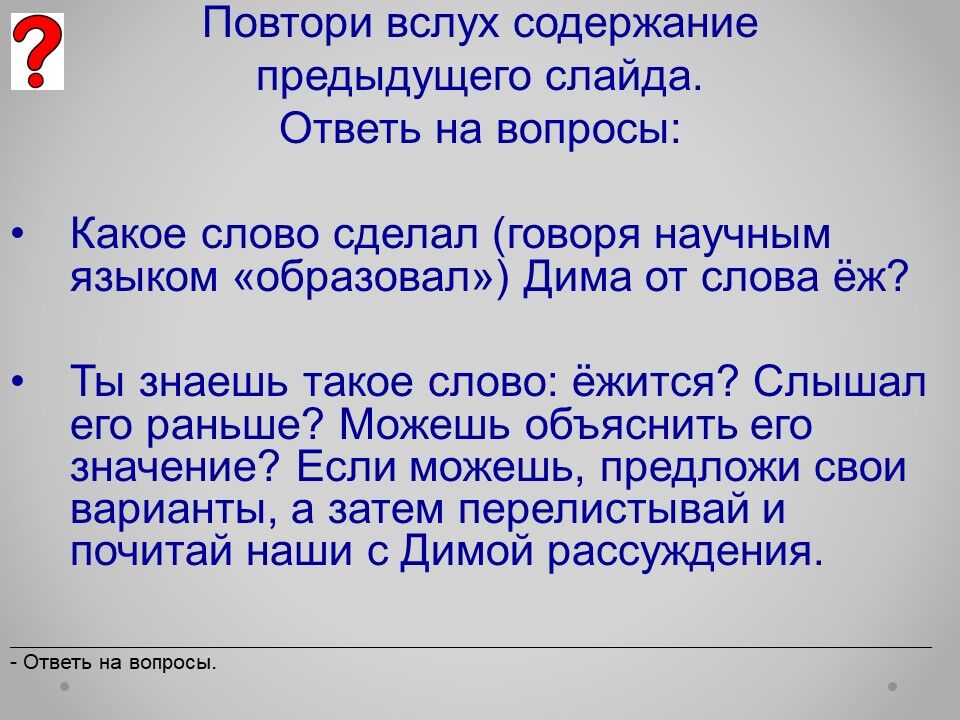 ?

Повтори вслух содержание предыдущего слайда.
Ответь на вопросы:

• Какое слово сделал (говоря научным языком «образовал») Дима от слова ёж?

• Ты знаешь такое слово: ёжится? Слышал его раньше? Можешь объяснить его значение? Если можешь, предложи свои варианты, а затем перелистывай и почитай наши с Димой рассуждения.

- Ответь на вопросы.